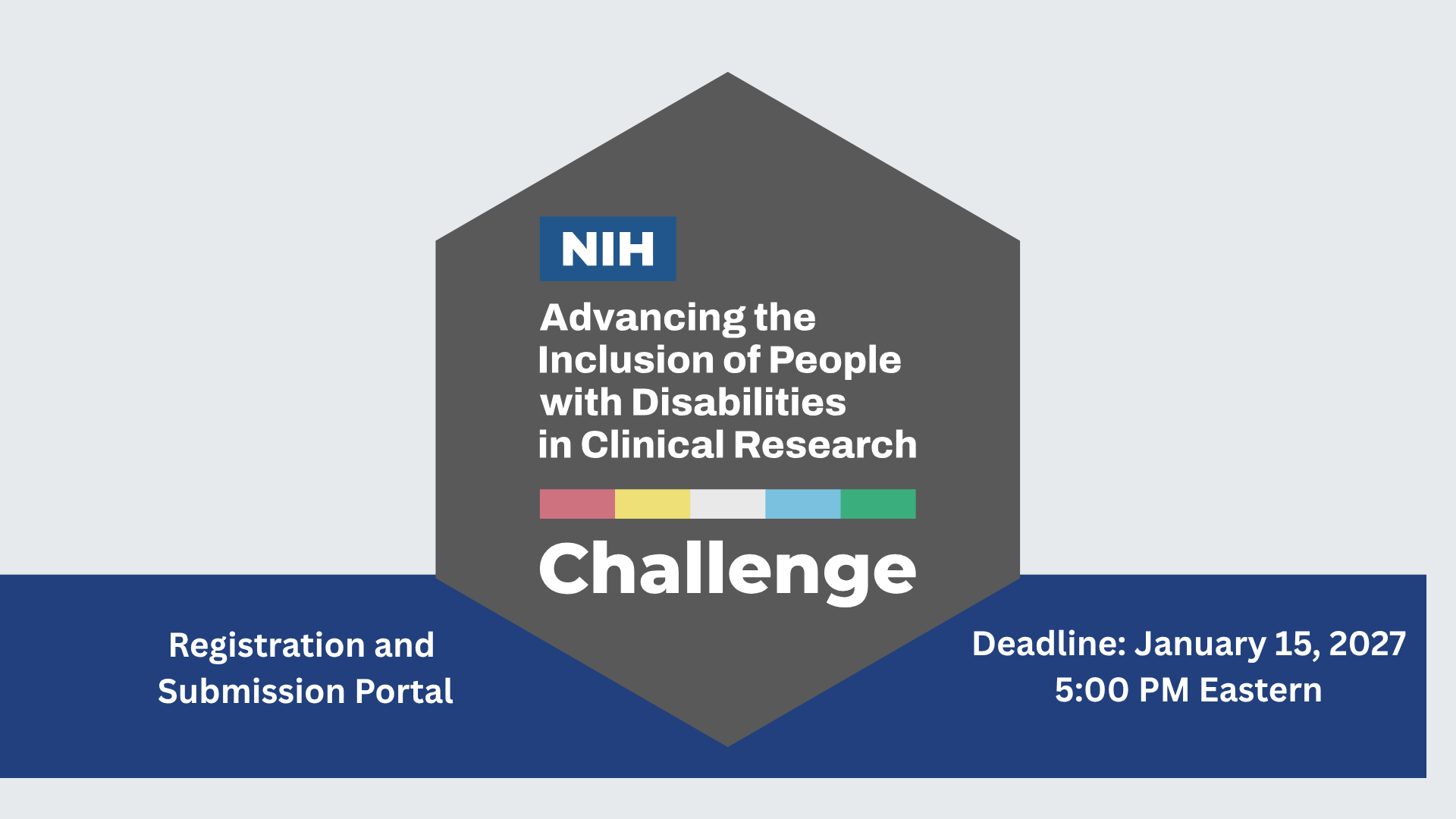 NIH

Advancing the Inclusion of People with Disabilities in Clinical Research

Challenge

Registration and Submission Portal

Deadline: January 15, 2027
5:00 PM Eastern